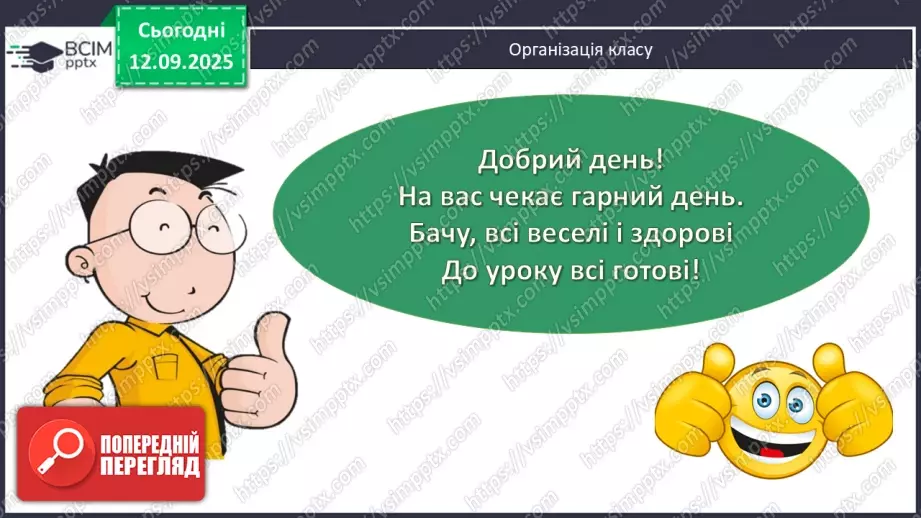 ВСІМ pptx

Сьогодні 12.09.2025

Організація класу

Добрий день!
На вас чекає гарний день.
Бачу, всі веселі і здорові
До уроку всі готові!

ПОПЕРЕДНІЙ ПЕРЕГЛЯД

https://vsimpptx.com